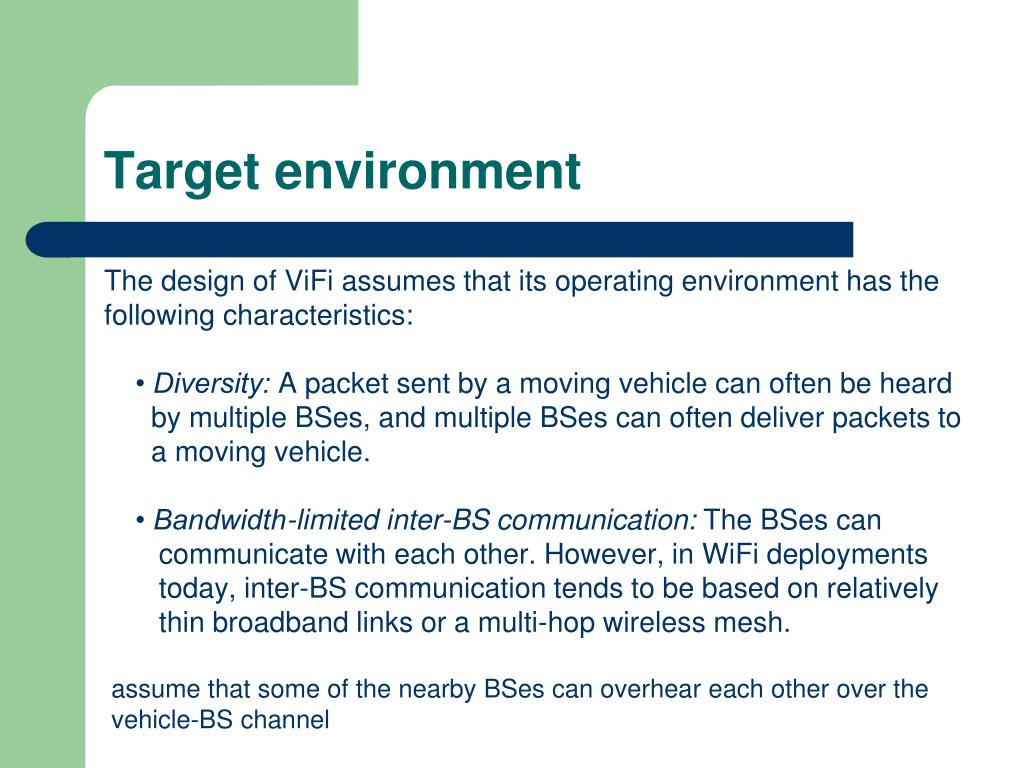 Target environment

The design of ViFi assumes that its operating environment has the following characteristics:

• Diversity: A packet sent by a moving vehicle can often be heard by multiple BSes, and multiple BSes can often deliver packets to a moving vehicle.

• Bandwidth-limited inter-BS communication: The BSes can communicate with each other. However, in WiFi deployments today, inter-BS communication tends to be based on relatively thin broadband links or a multi-hop wireless mesh.

assume that some of the nearby BSes can overhear each other over the vehicle-BS channel